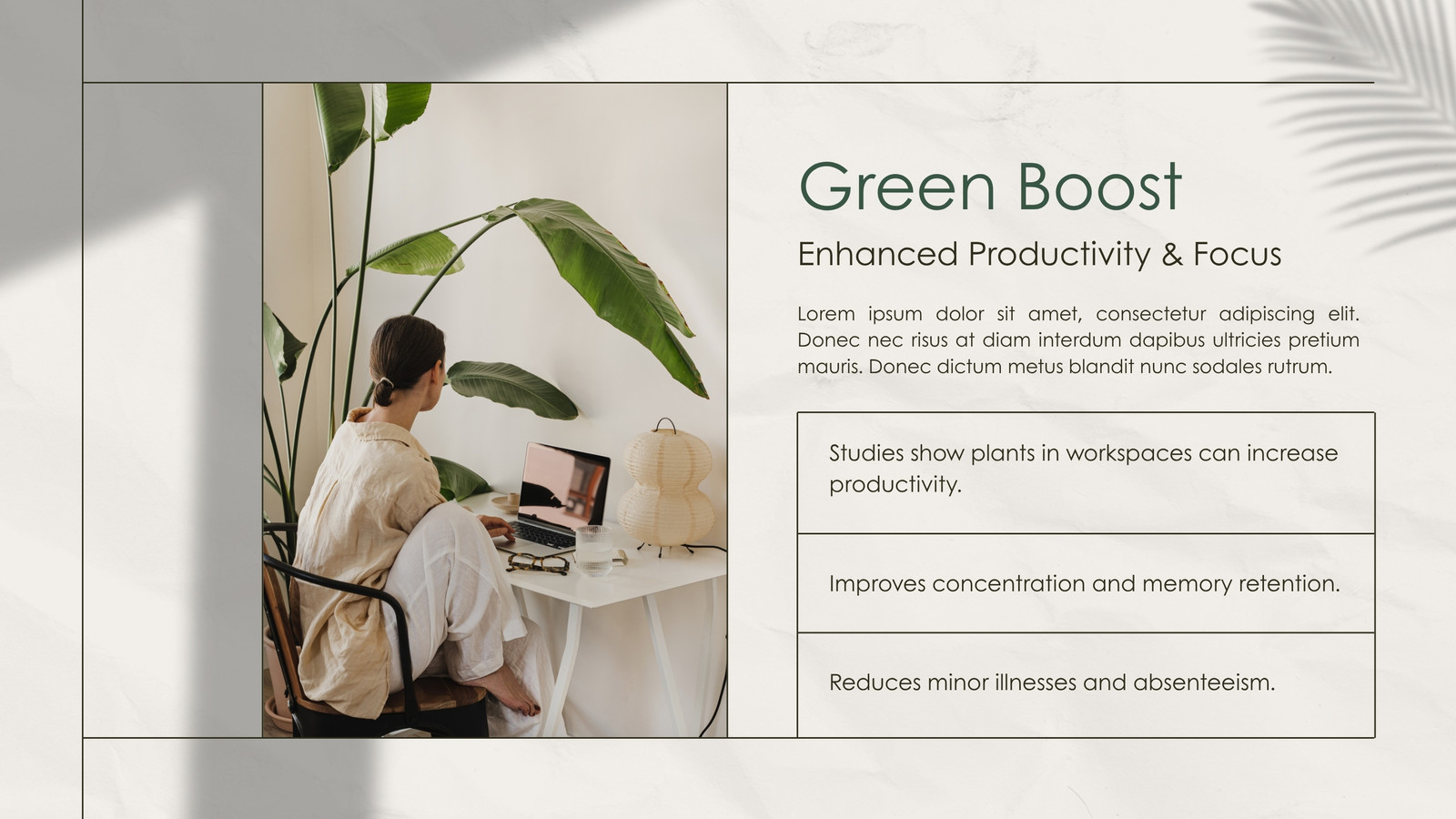 Green Boost

Enhanced Productivity & Focus

Lorem ipsum dolor sit amet, consectetur adipiscing elit. Donec nec risus at diam interdum dapibus ultricies pretium mauris. Donec dictum metus blandit nunc sodales rutrum.

Studies show plants in workspaces can increase productivity.

Improves concentration and memory retention.

Reduces minor illnesses and absenteeism.